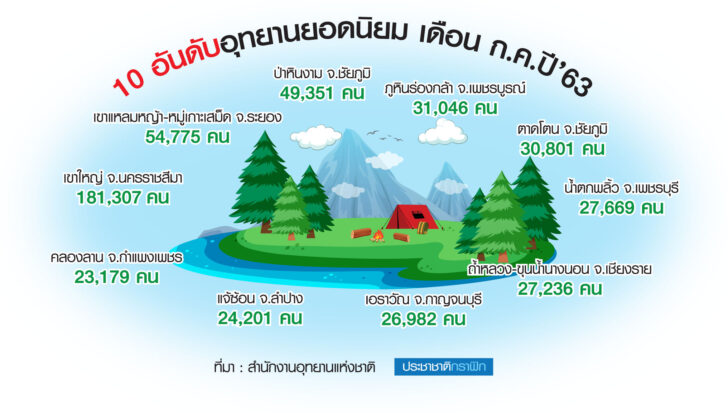 10 อันดับอุทยานยอดนิยม เดือน ก.ค.ปี'63

ป่าหินงาม จ.ชัยภูมิ
49,351 คน

ภูหินร่องกล้า จ.เพชรบูรณ์
31,046 คน

เขาแหลมหญ้า-หมู่เกาะเสม็ด จ.ระยอง
54,775 คน

ตาดโตน จ.ชัยภูมิ
30,801 คน

เขาใหญ่ จ.นครราชสีมา
181,307 คน

น้ำตกพลิ้ว จ.เพชรบุรี
27,669 คน

คลองลาน จ.กำแพงเพชร
23,179 คน

ถ้ำหลวง-ขุนน้ำนางนอน จ.เชียงราย
27,236 คน

แจ้ซ้อน จ.ลำปาง
24,201 คน

เอราวัณ จ.กาญจนบุรี
26,982 คน

ที่มา : สำนักงานอุทยานแห่งชาติ

ประชาชาติกราฟิก